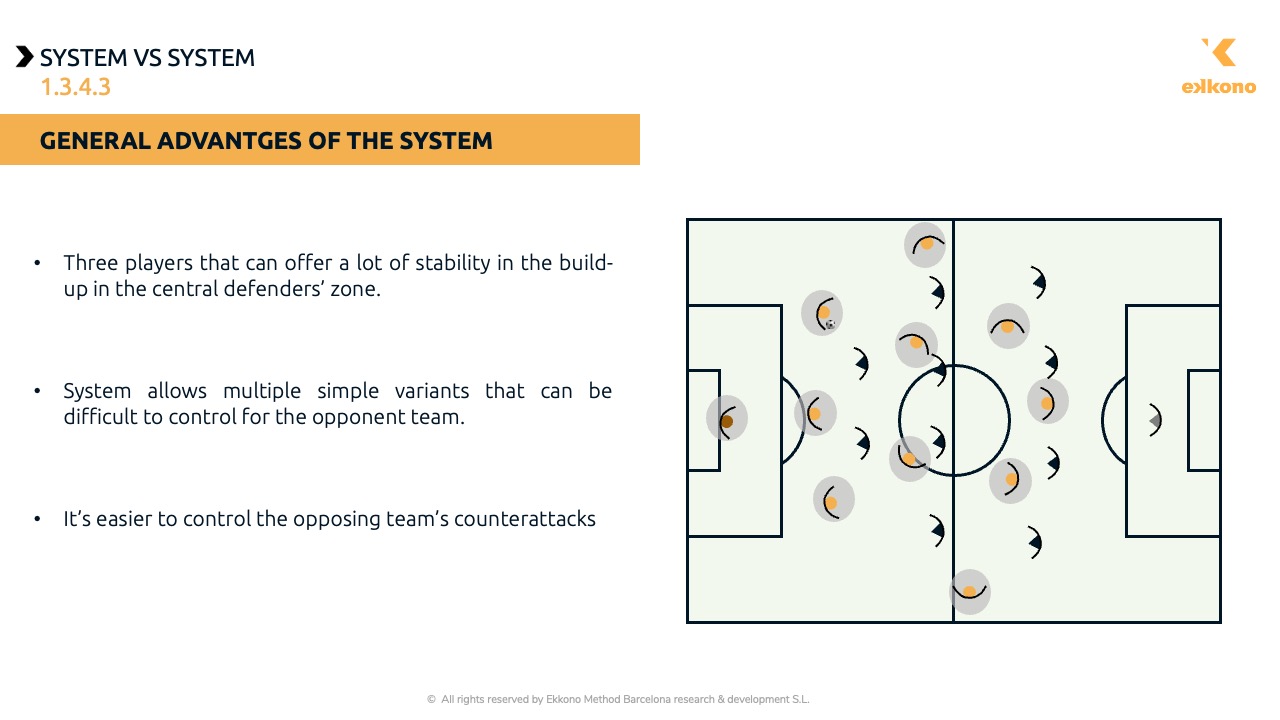 SYSTEM VS SYSTEM
1.3.4.3

ekkono

GENERAL ADVANTGES OF THE SYSTEM

• Three players that can offer a lot of stability in the build-up in the central defenders' zone.

• System allows multiple simple variants that can be difficult to control for the opponent team.

• It's easier to control the opposing team's counterattacks

© All rights reserved by Ekkono Method Barcelona research & development S.L.